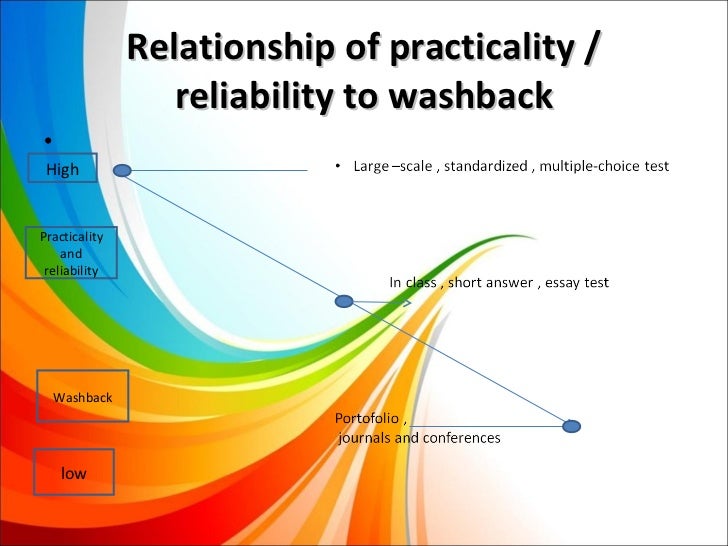 Relationship of practicality / reliability to washback

•

High

• Large –scale , standardized , multiple-choice test

Practicality and reliability

In class , short answer , essay test

Washback

Portofolio , journals and conferences

low